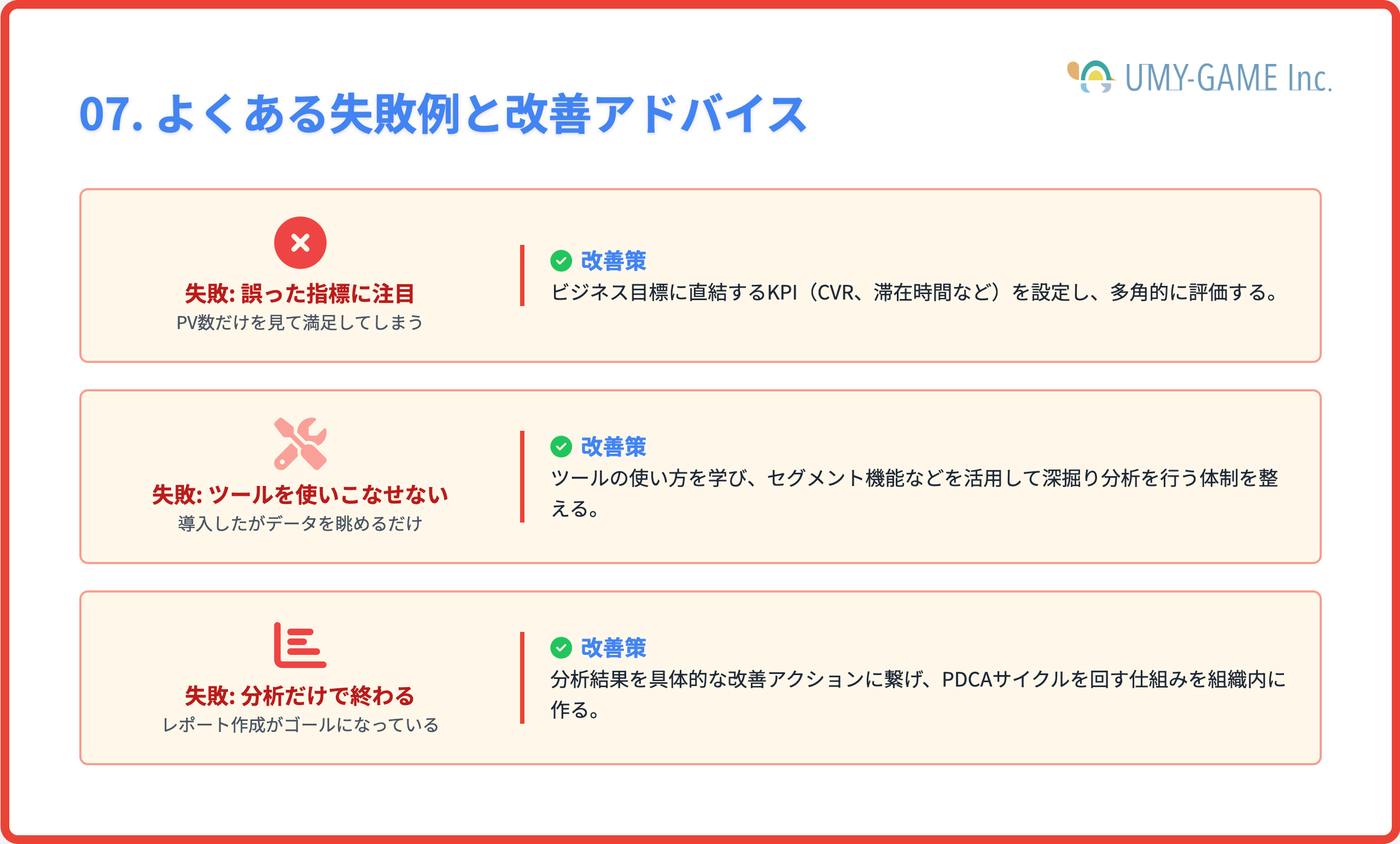 UMY-GAME Inc.

07. よくある失敗例と改善アドバイス

失敗: 誤った指標に注目
PV数だけを見て満足してしまう

改善策
ビジネス目標に直結するKPI（CVR、滞在時間など）を設定し、多角的に評価する。

失敗: ツールを使いこなせない
導入したがデータを眺めるだけ

改善策
ツールの使い方を学び、セグメント機能などを活用して深掘り分析を行う体制を整える。

失敗: 分析だけで終わる
レポート作成がゴールになっている

改善策
分析結果を具体的な改善アクションに繋げ、PDCAサイクルを回す仕組みを組織内に作る。